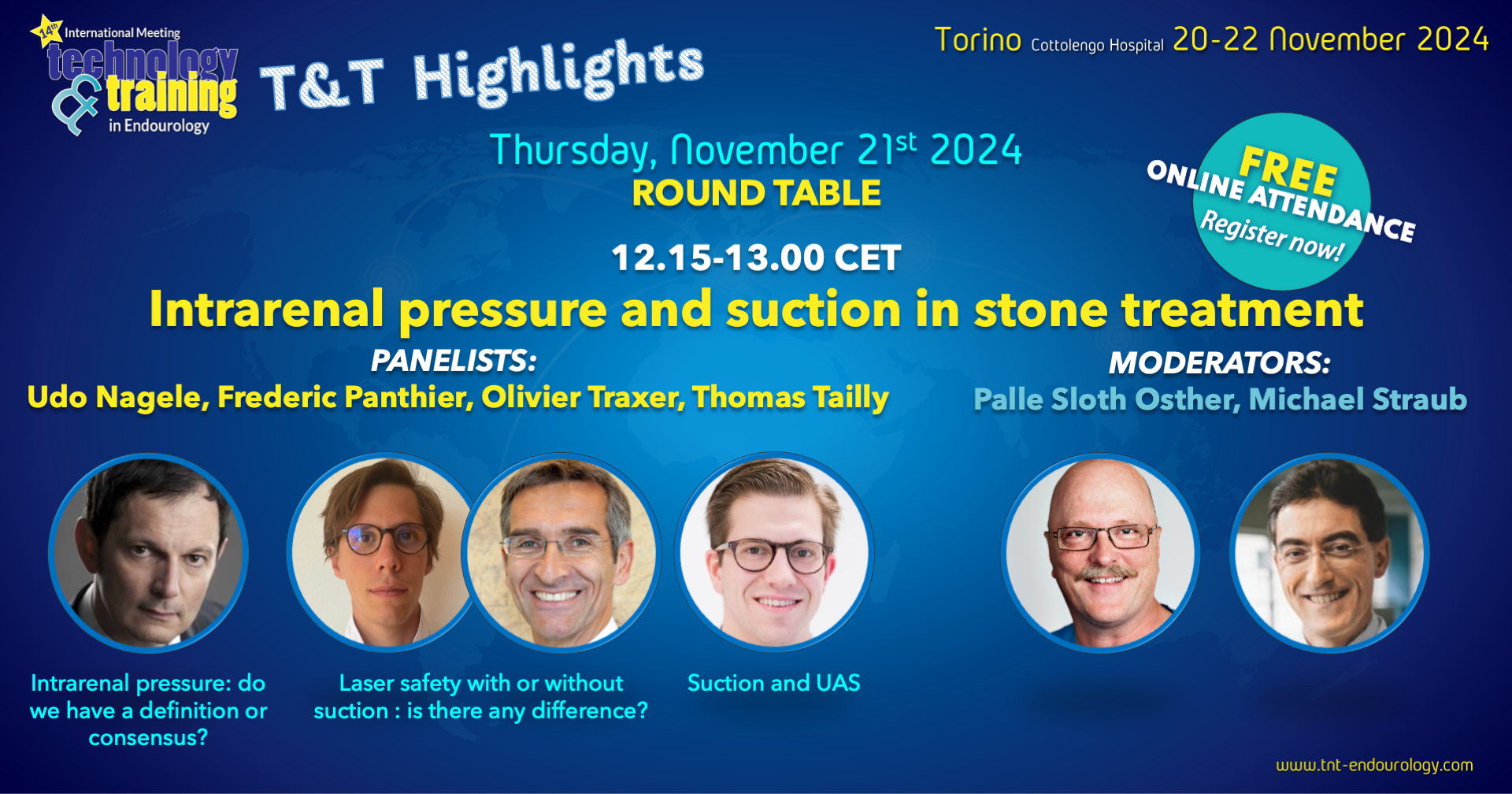 14th International Meeting technology & training in Endourology

T&T Highlights

Torino Cottolengo Hospital 20-22 November 2024

Thursday, November 21st 2024
ROUND TABLE

FREE ONLINE ATTENDANCE Register now!

12.15-13.00 CET

Intrarenal pressure and suction in stone treatment

PANELISTS:
Udo Nagele, Frederic Panthier, Olivier Traxer, Thomas Tailly

MODERATORS:
Palle Sloth Osther, Michael Straub

Intrarenal pressure: do we have a definition or consensus?

Laser safety with or without suction : is there any difference?

Suction and UAS

www.tnt-endourology.com